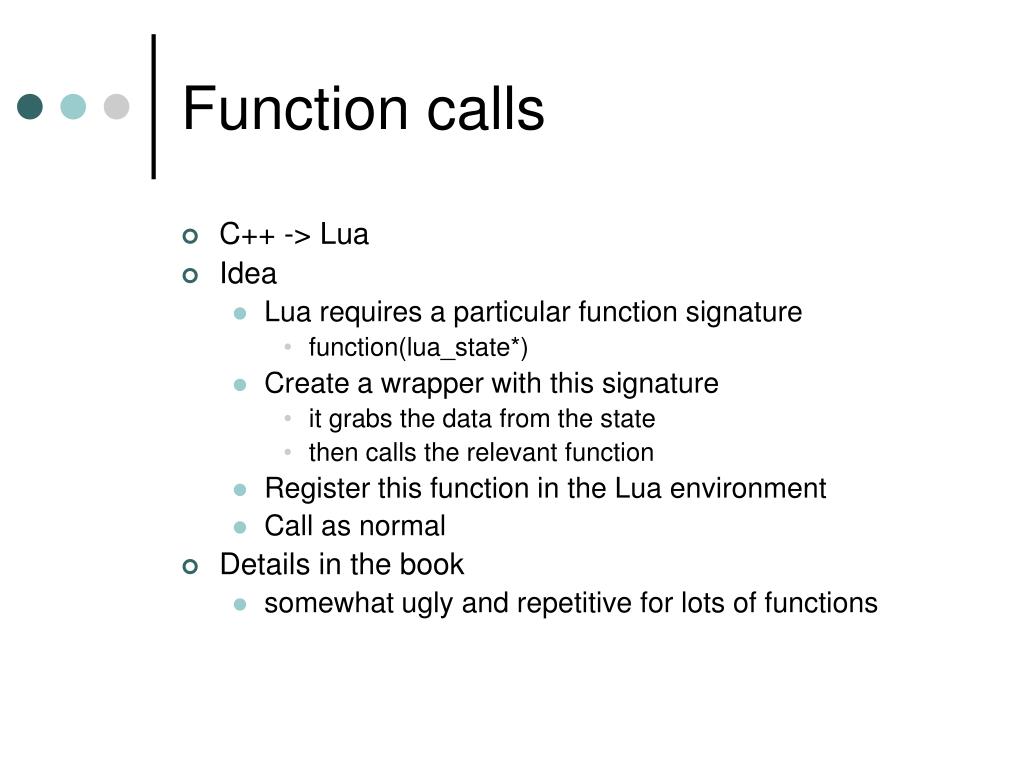 Function calls

C++ -> Lua
Idea
Lua requires a particular function signature
function(lua_state*)
Create a wrapper with this signature
it grabs the data from the state
then calls the relevant function
Register this function in the Lua environment
Call as normal
Details in the book
somewhat ugly and repetitive for lots of functions